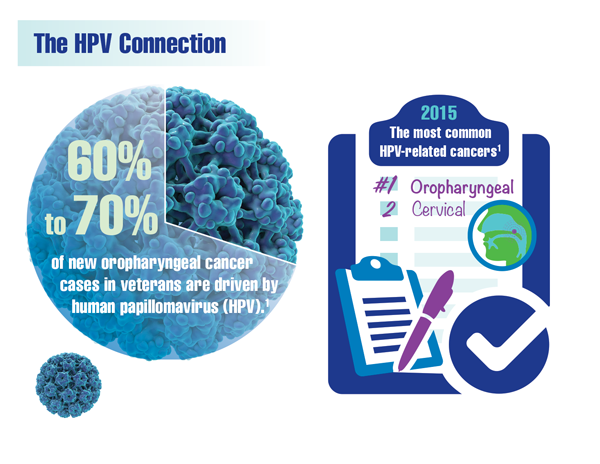 The HPV Connection

60% to 70%

of new oropharyngeal cancer cases in veterans are driven by human papillomavirus (HPV).$^1$

2015
The most common HPV-related cancers$^1$

#1 Oropharyngeal
2 Cervical